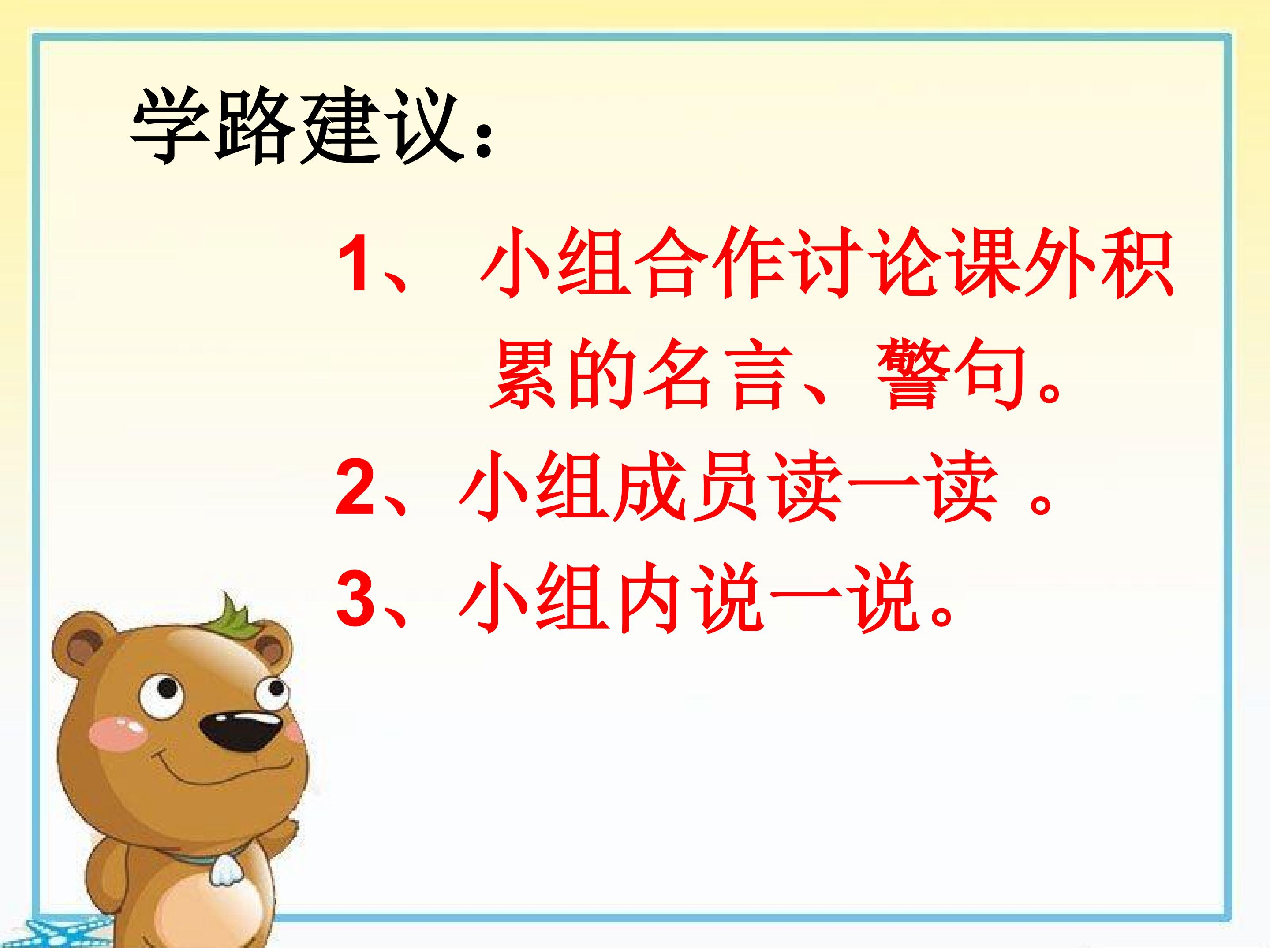 学路建议：

1、 小组合作讨论课外积累的名言、警句。

2、小组成员读一读 。

3、小组内说一说。